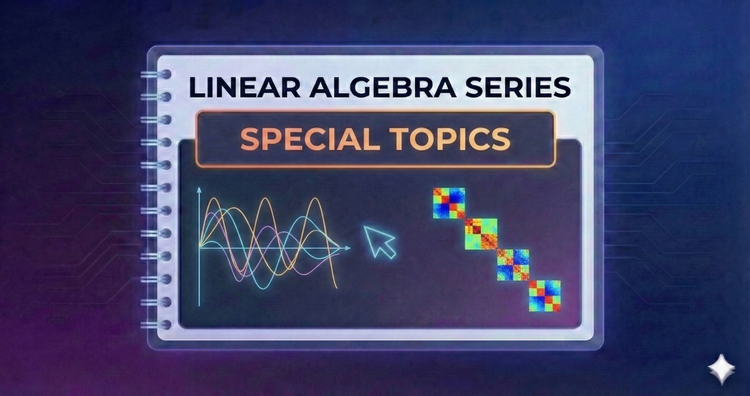 LINEAR ALGEBRA SERIES

SPECIAL TOPICS